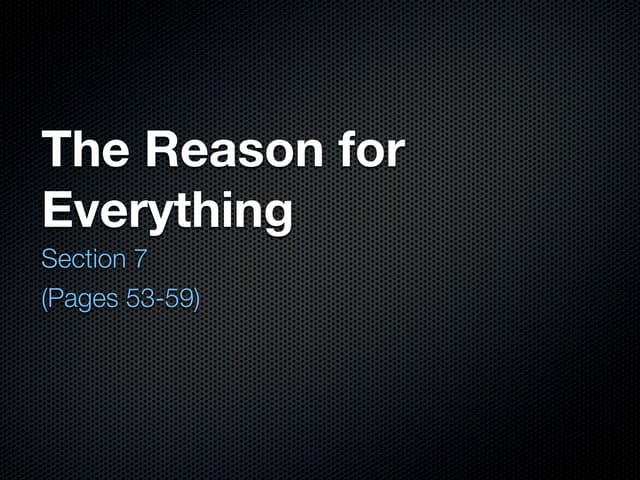 The Reason for Everything

Section 7

(Pages 53-59)